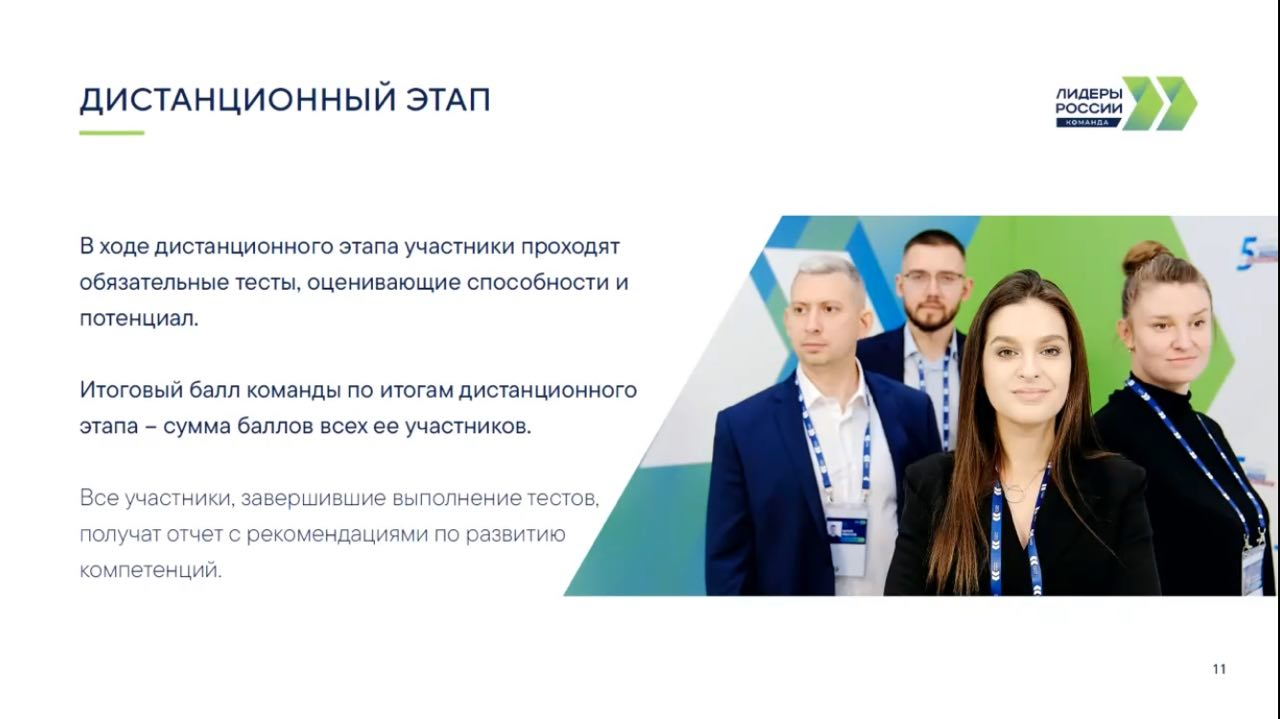 ДИСТАНЦИОННЫЙ ЭТАП

ЛИДЕРЫ РОССИИ КОМАНДА

В ходе дистанционного этапа участники проходят обязательные тесты, оценивающие способности и потенциал.

Итоговый балл команды по итогам дистанционного этапа – сумма баллов всех ее участников.

Все участники, завершившие выполнение тестов, получат отчет с рекомендациями по развитию компетенций.

11